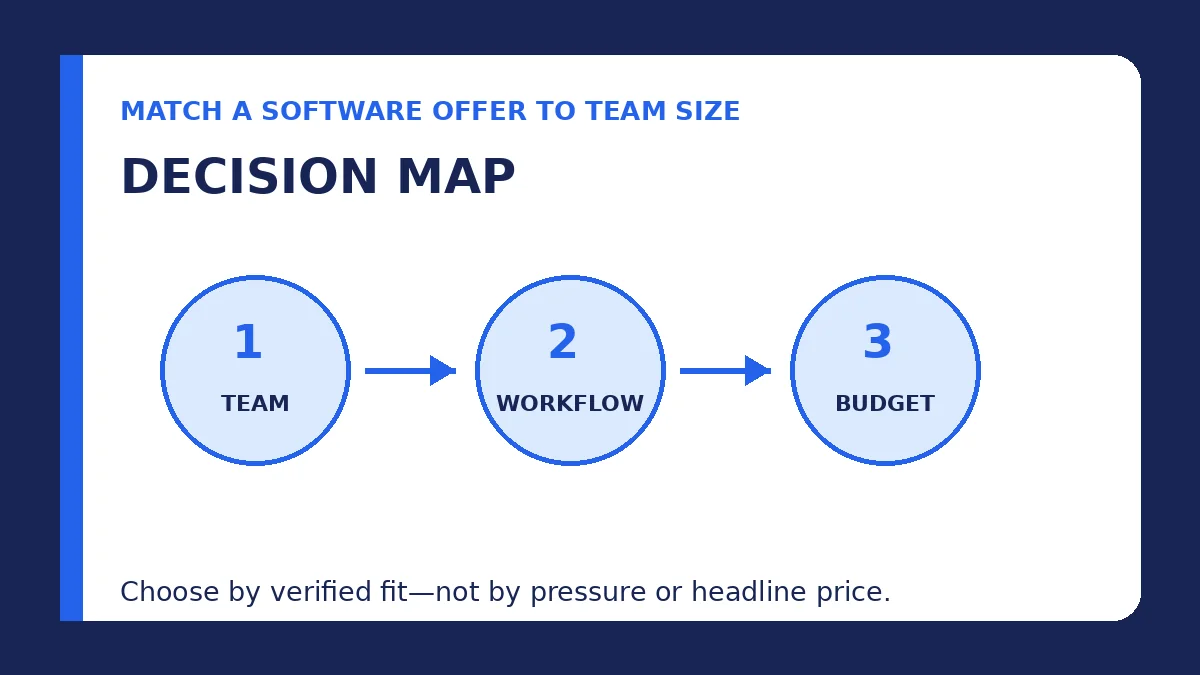 MATCH A SOFTWARE OFFER TO TEAM SIZE

DECISION MAP

1
TEAM

2
WORKFLOW

3
BUDGET

Choose by verified fit—not by pressure or headline price.